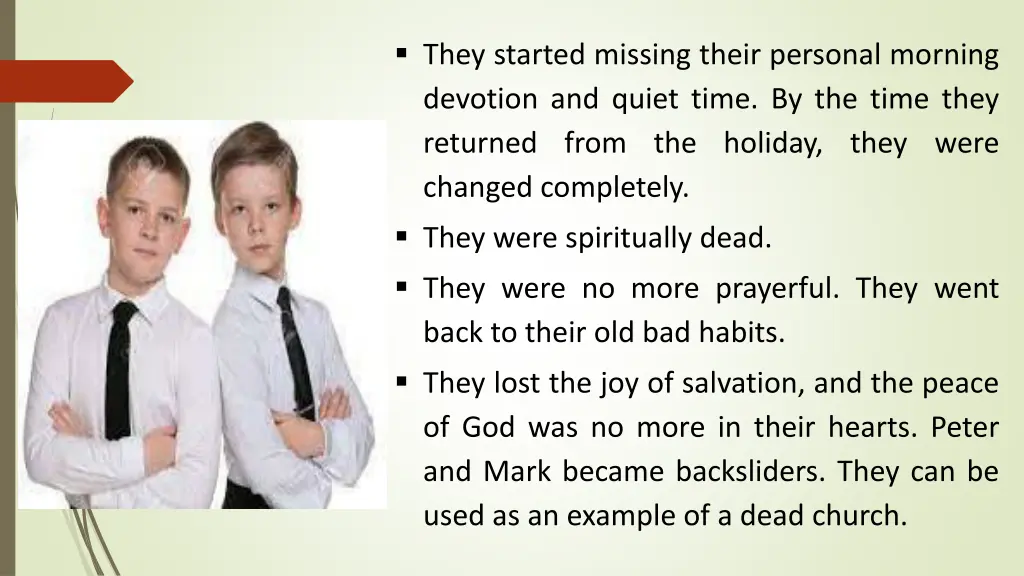 ▪ They started missing their personal morning devotion and quiet time. By the time they returned from the holiday, they were changed completely.

▪ They were spiritually dead.

▪ They were no more prayerful. They went back to their old bad habits.

▪ They lost the joy of salvation, and the peace of God was no more in their hearts. Peter and Mark became backsliders. They can be used as an example of a dead church.